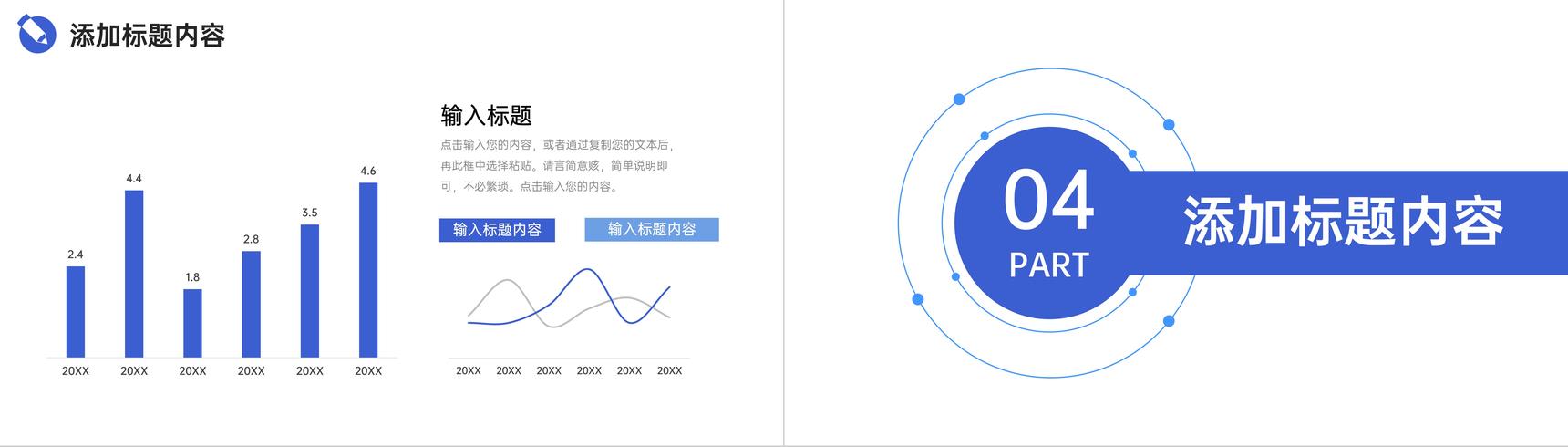 添加标题内容

2.4
4.4
1.8
2.8
3.5
4.6

20XX 20XX 20XX 20XX 20XX 20XX

输入标题

点击输入您的内容，或者通过复制您的文本后，再此框中选择粘贴。请言简意赅，简单说明即可，不必繁琐。点击输入您的内容。

输入标题内容

输入标题内容

20XX 20XX 20XX 20XX 20XX 20XX

04
PART

添加标题内容